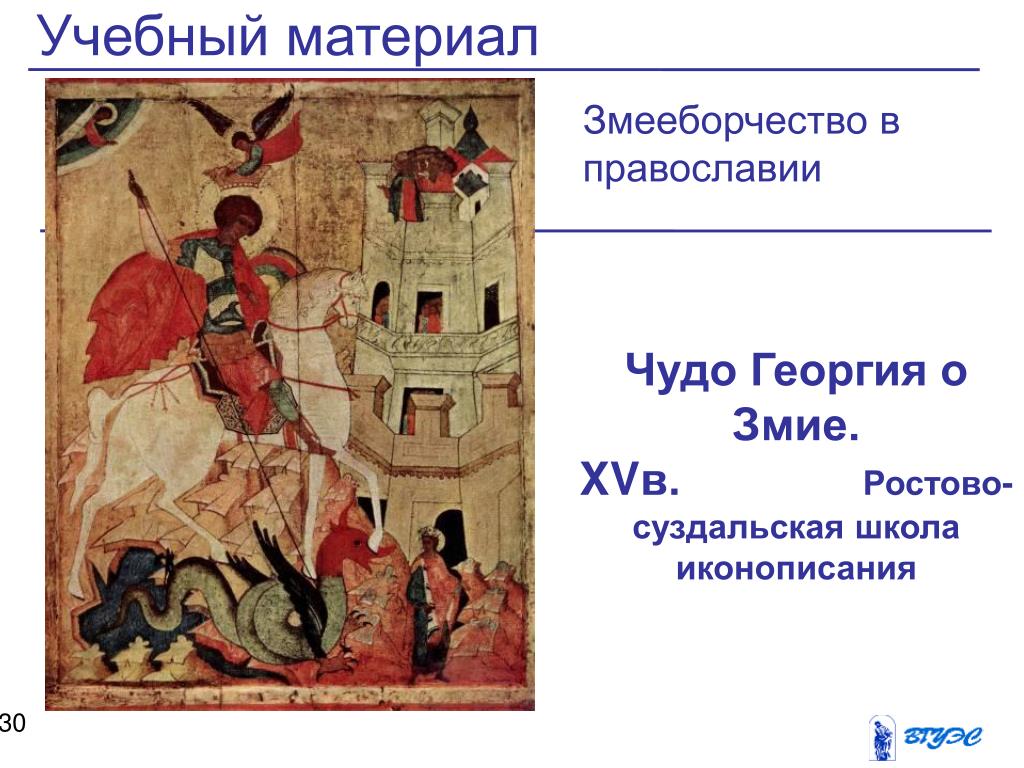 Учебный материал

Змееборчество в православии

Чудо Георгия о Змие.

XVв. Ростово-суздальская школа иконописания

30

ВГУЭС